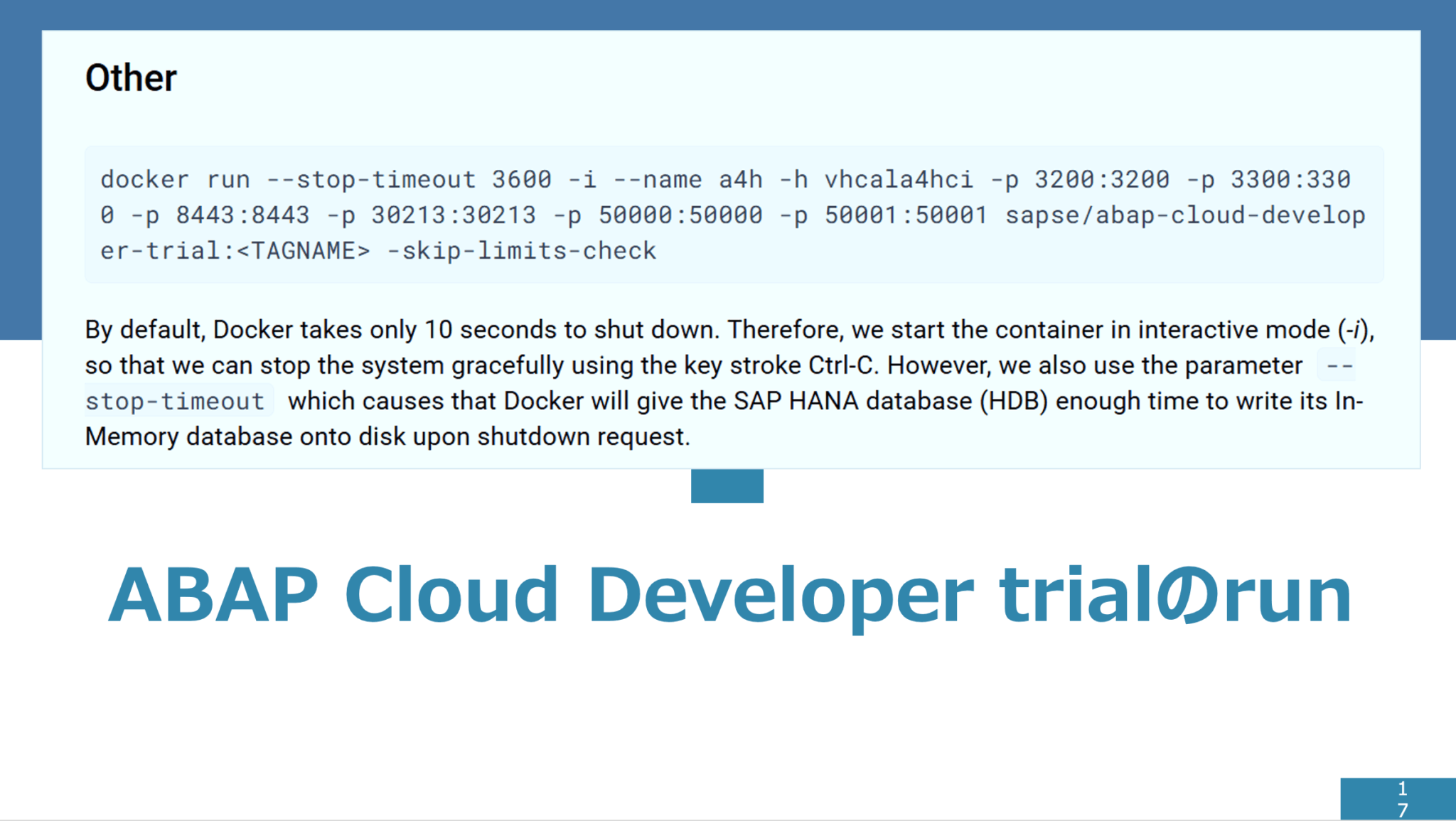 Other

docker run --stop-timeout 3600 -i --name a4h -h vhcala4hci -p 3200:3200 -p 3300:3300 -p 8443:8443 -p 30213:30213 -p 50000:50000 -p 50001:50001 sapse/abap-cloud-developer-trial:<TAGNAME> -skip-limits-check

By default, Docker takes only 10 seconds to shut down. Therefore, we start the container in interactive mode (-i), so that we can stop the system gracefully using the key stroke Ctrl-C. However, we also use the parameter --stop-timeout which causes that Docker will give the SAP HANA database (HDB) enough time to write its In-Memory database onto disk upon shutdown request.

ABAP Cloud Developer trialのrun

17